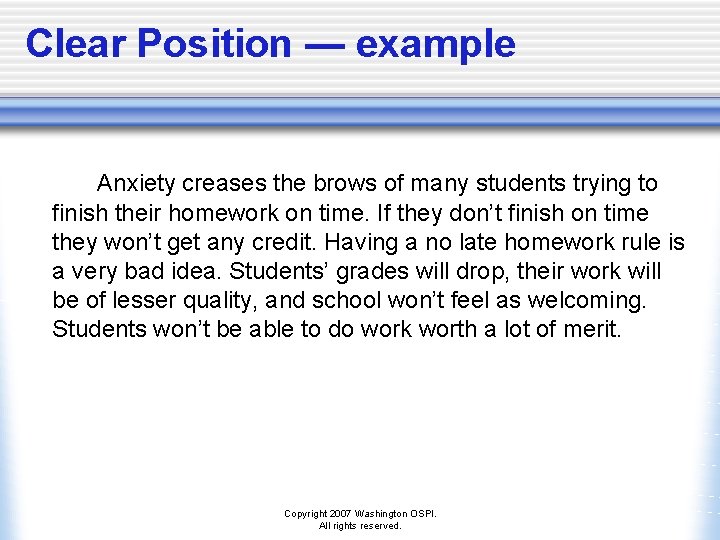 Clear Position — example

Anxiety creases the brows of many students trying to finish their homework on time. If they don't finish on time they won't get any credit. Having a no late homework rule is a very bad idea. Students' grades will drop, their work will be of lesser quality, and school won't feel as welcoming. Students won't be able to do work worth a lot of merit.

Copyright 2007 Washington OSPI.
All rights reserved.